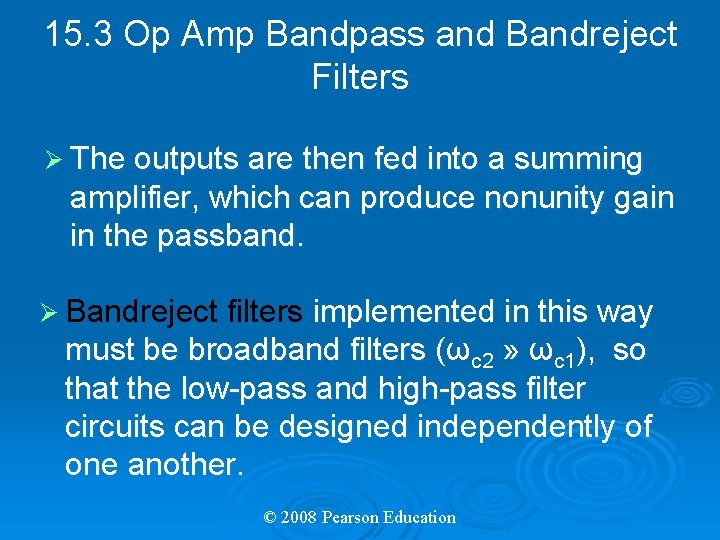 15.3 Op Amp Bandpass and Bandreject Filters

➢ The outputs are then fed into a summing amplifier, which can produce nonunity gain in the passband.

➢ Bandreject filters implemented in this way must be broadband filters ($\omega_{c2}$ » $\omega_{c1}$), so that the low-pass and high-pass filter circuits can be designed independently of one another.

© 2008 Pearson Education